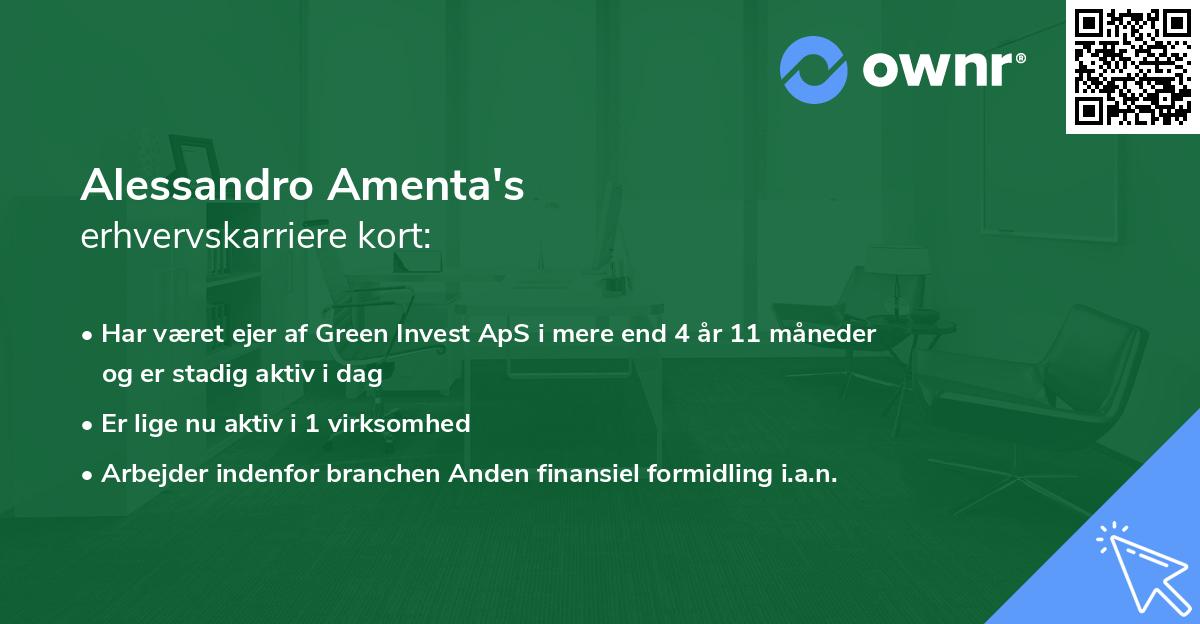 ownr®

Alessandro Amenta's
erhvervskarriere kort:

• Har været ejer af Green Invest ApS i mere end 4 år 11 måneder og er stadig aktiv i dag
• Er lige nu aktiv i 1 virksomhed
• Arbejder indenfor branchen Anden finansiel formidling i.a.n.